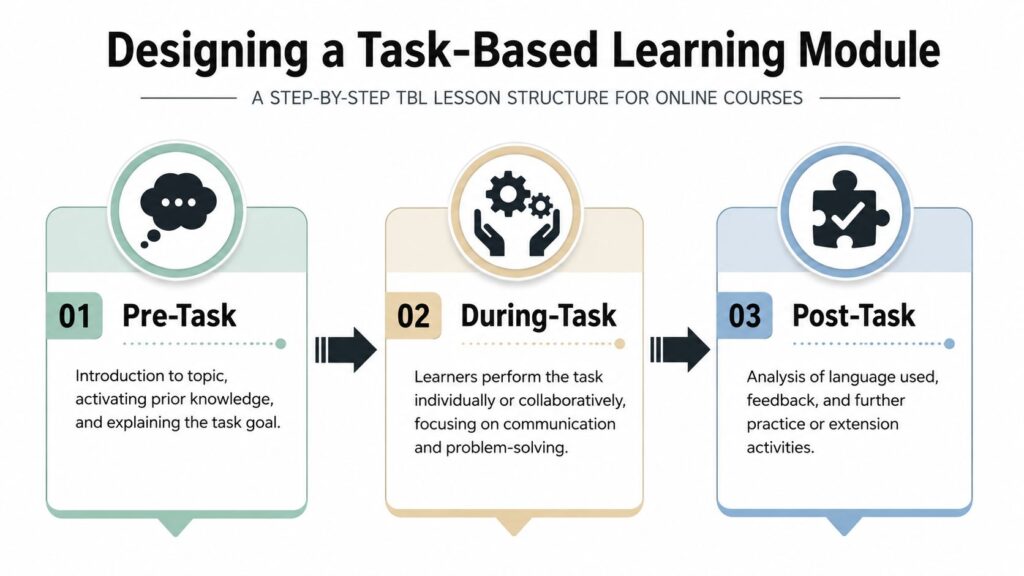 Designing a Task-Based Learning Module

A STEP-BY-STEP TBL LESSON STRUCTURE FOR ONLINE COURSES

01 Pre-Task

Introduction to topic, activating prior knowledge, and explaining the task goal.

02 During-Task

Learners perform the task individually or collaboratively, focusing on communication and problem-solving.

03 Post-Task

Analysis of language used, feedback, and further practice or extension activities.